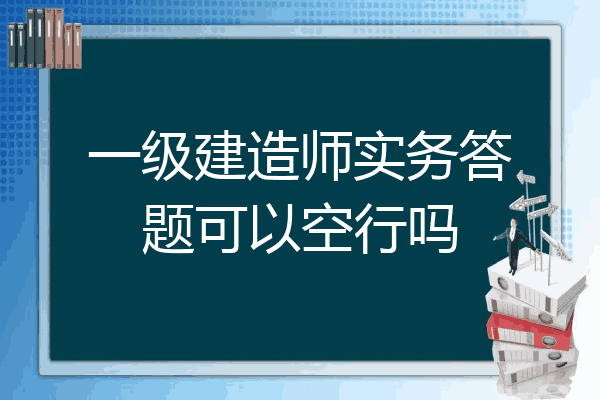 一级建造师实务答题可以空行吗